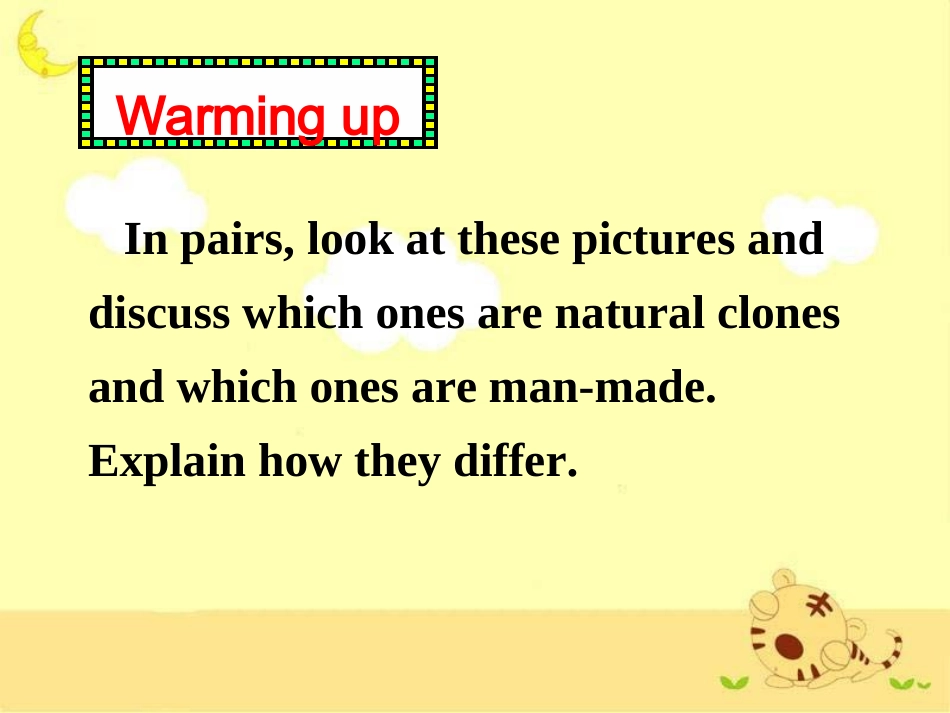 Warming up

In pairs, look at these pictures and discuss which ones are natural clones and which ones are man-made. Explain how they differ.